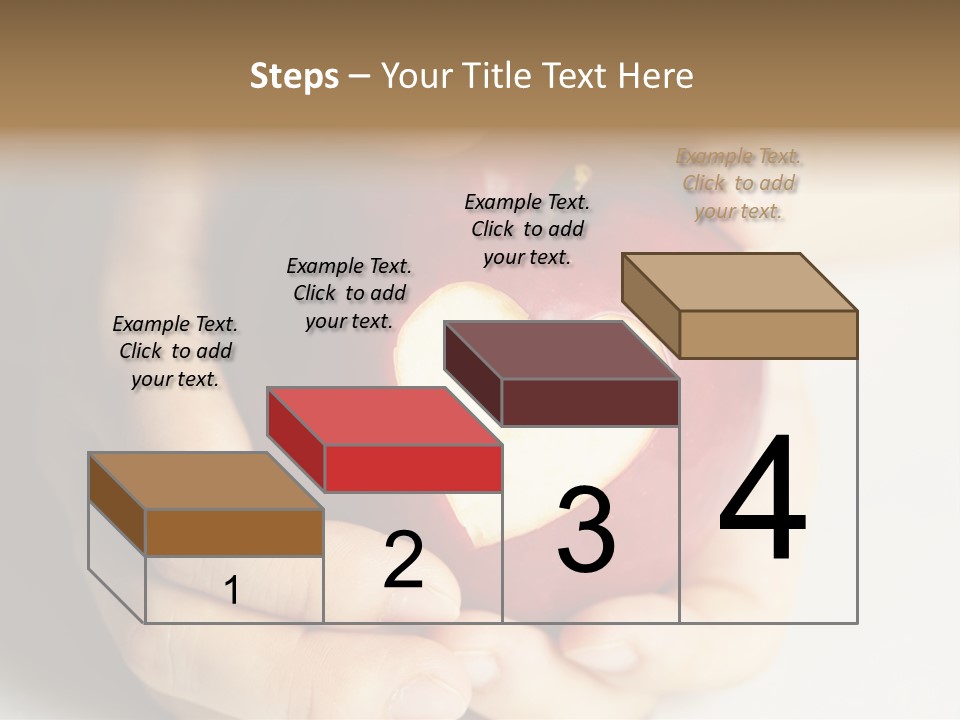 Steps – Your Title Text Here

Example Text. Click to add your text.

Example Text. Click to add your text.

Example Text. Click to add your text.

Example Text. Click to add your text.

1

2

3

4